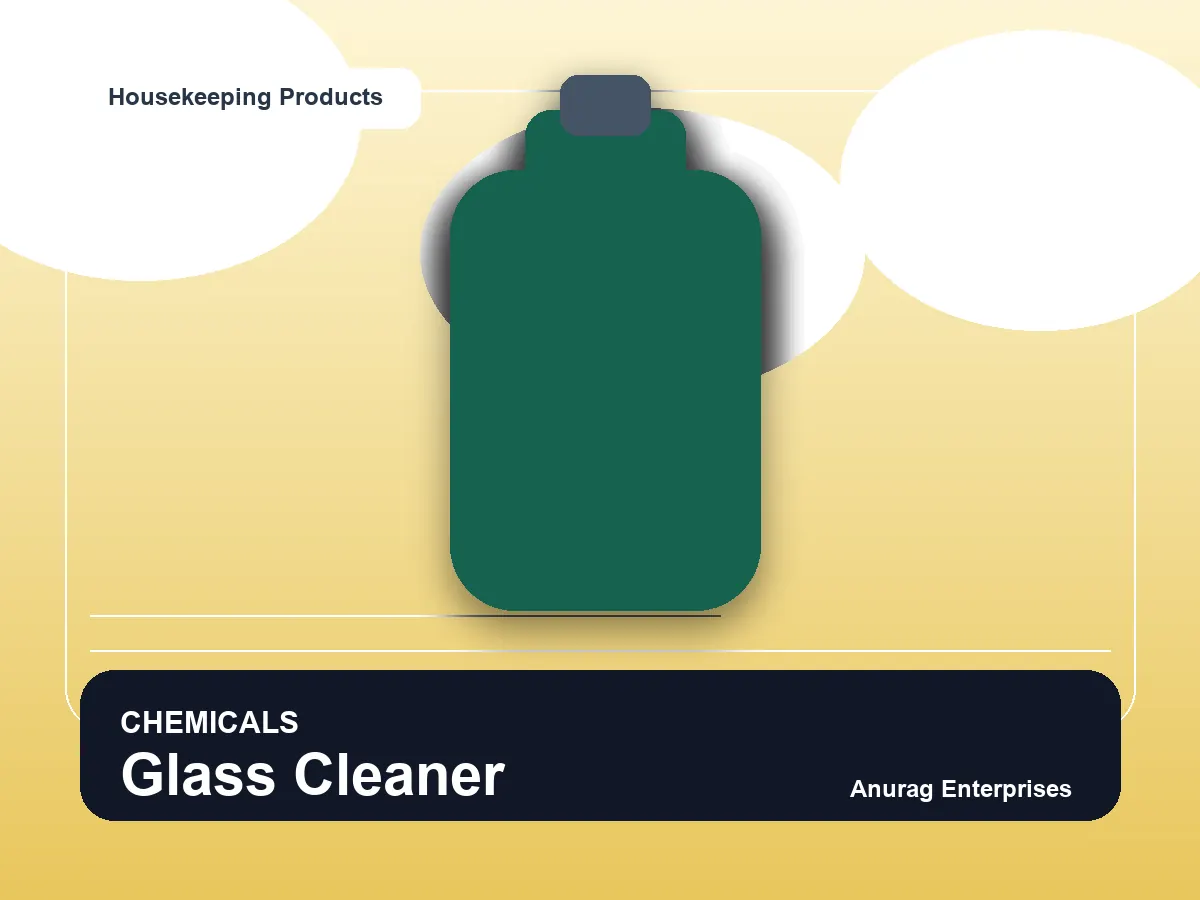 Housekeeping Products

CHEMICALS
Glass Cleaner

Anurag Enterprises